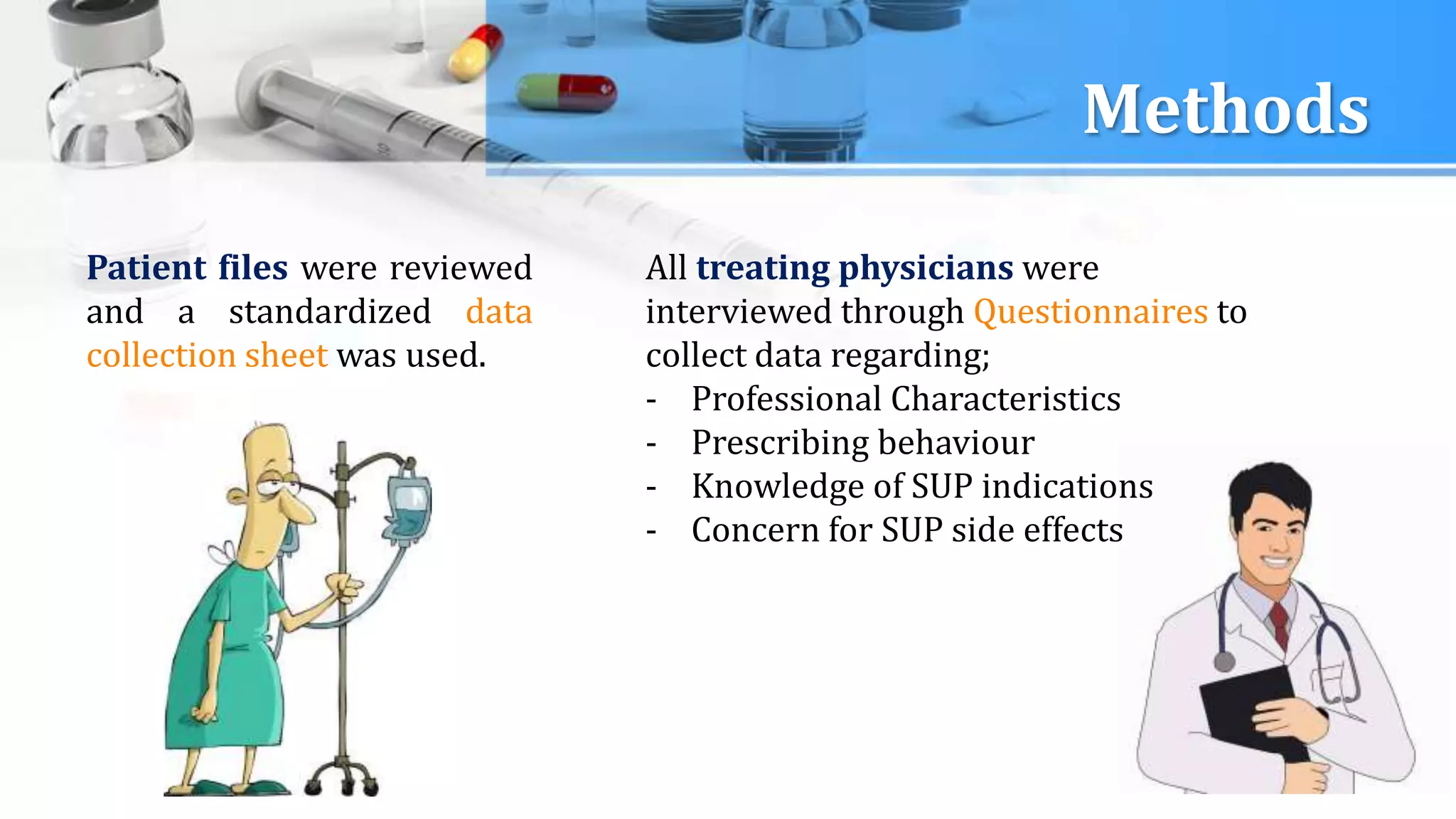 Methods

Patient files were reviewed and a standardized data collection sheet was used.

All treating physicians were interviewed through Questionnaires to collect data regarding;
- Professional Characteristics
- Prescribing behaviour
- Knowledge of SUP indications
- Concern for SUP side effects